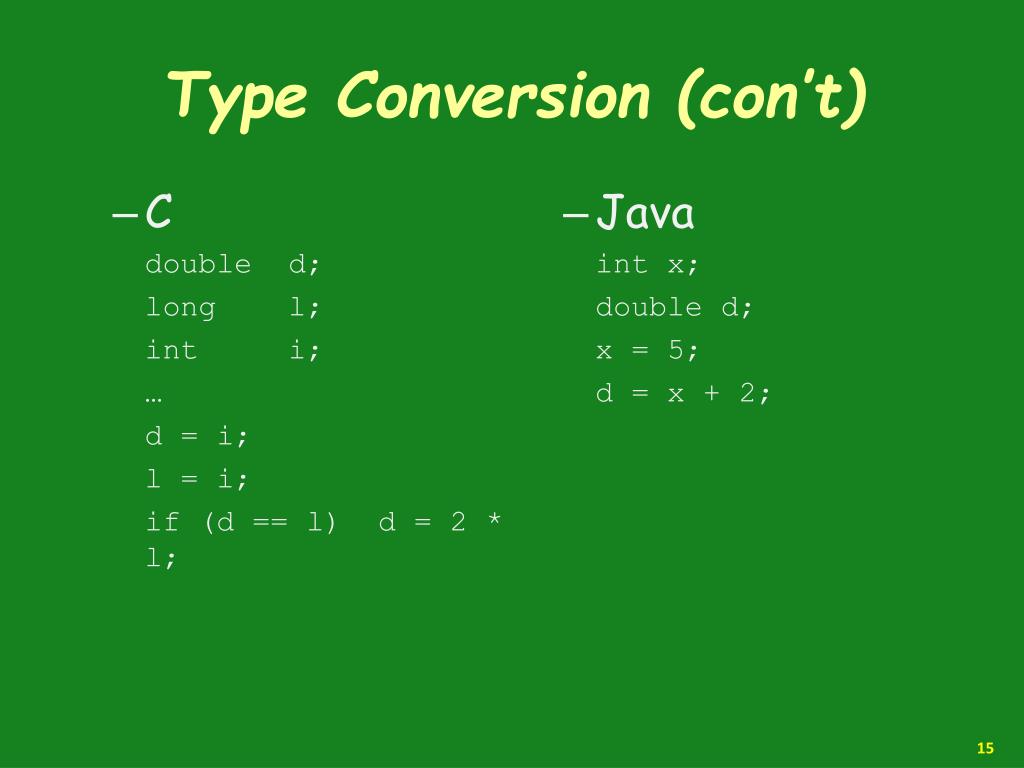 Type Conversion (con't)

– C

double d;
long l;
int i;
…
d = i;
l = i;
if (d == l) d = 2 * l;

– Java

int x;
double d;
x = 5;
d = x + 2;

15